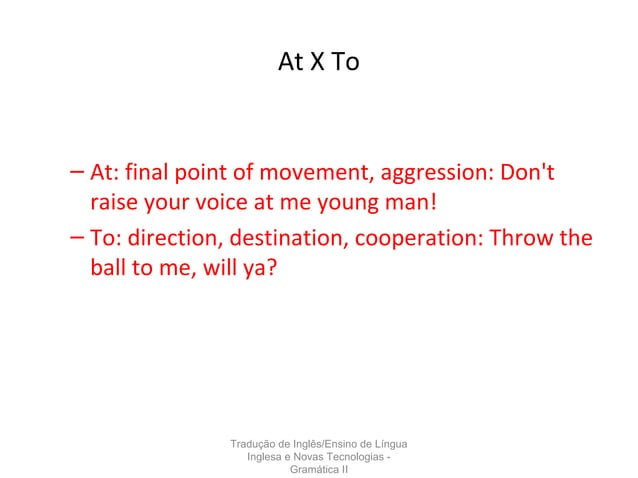 At X To

– At: final point of movement, aggression: Don't raise your voice at me young man!
– To: direction, destination, cooperation: Throw the ball to me, will ya?

Tradução de Inglês/Ensino de Língua Inglesa e Novas Tecnologias - Gramática II